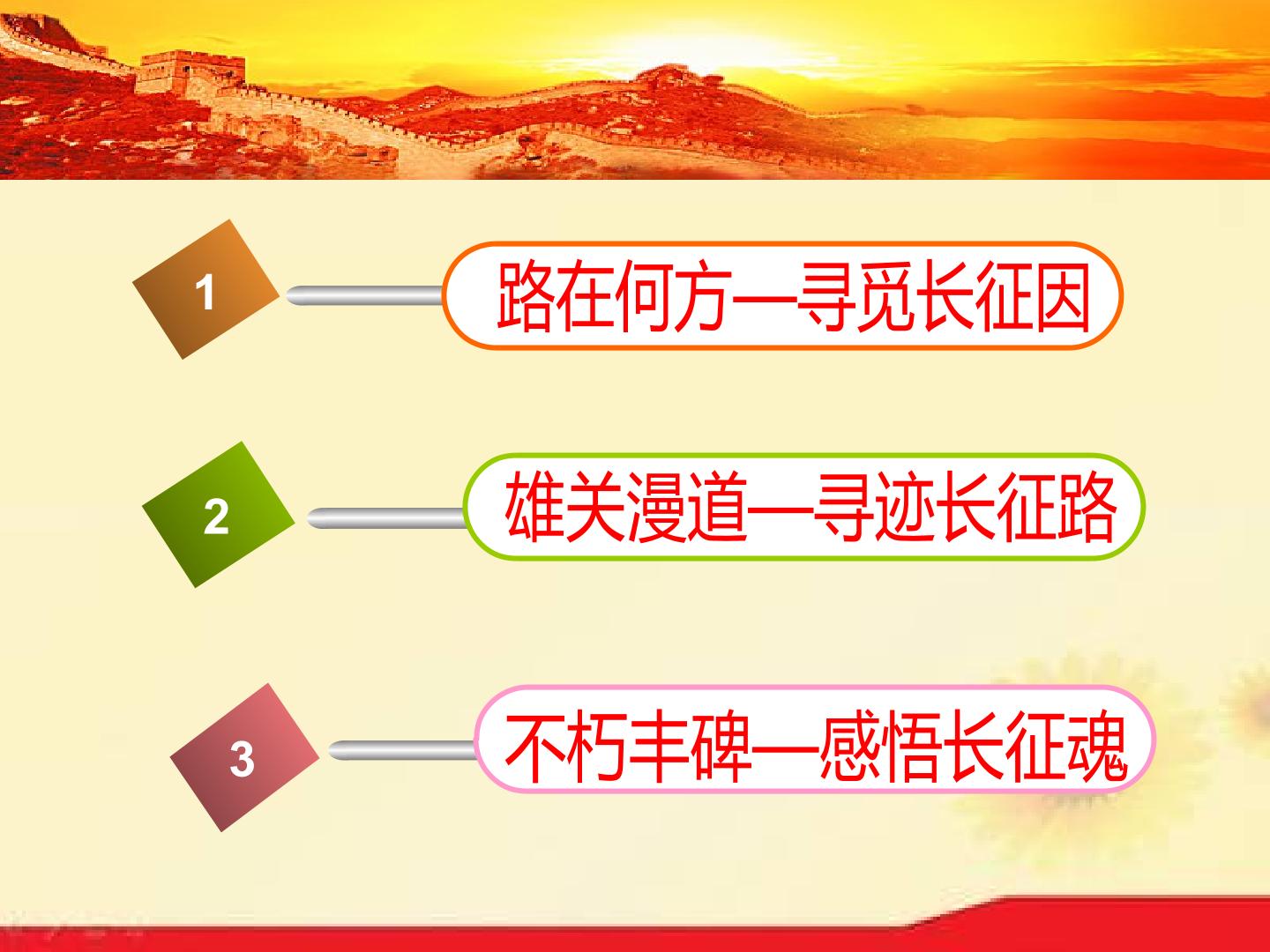 1

路在何方—寻觅长征因

2

雄关漫道—寻迹长征路

3

不朽丰碑—感悟长征魂